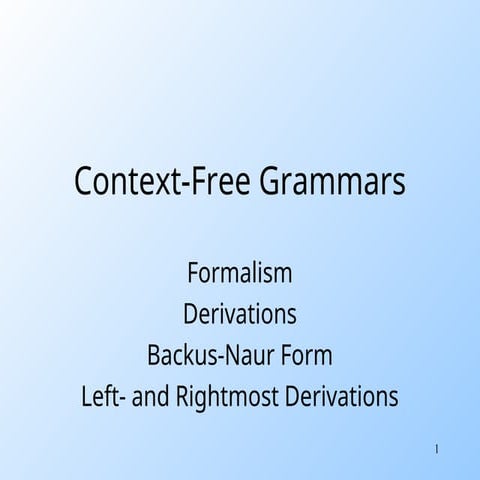 Context-Free Grammars

Formalism
Derivations
Backus-Naur Form
Left- and Rightmost Derivations

1